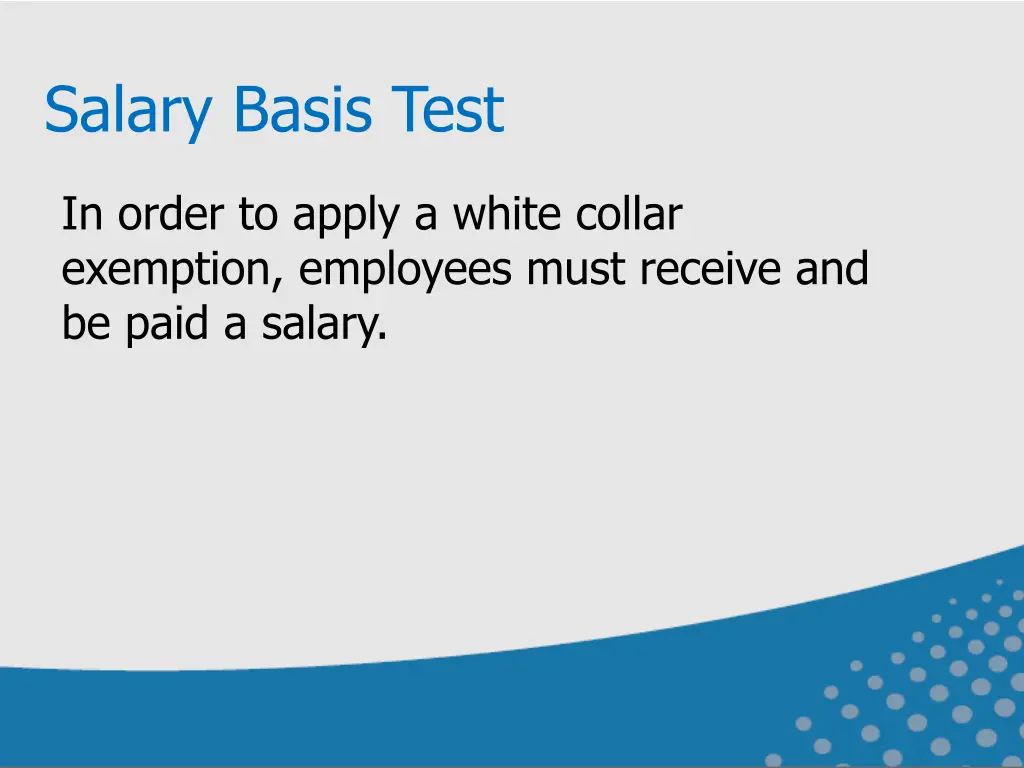 Salary Basis Test

In order to apply a white collar exemption, employees must receive and be paid a salary.